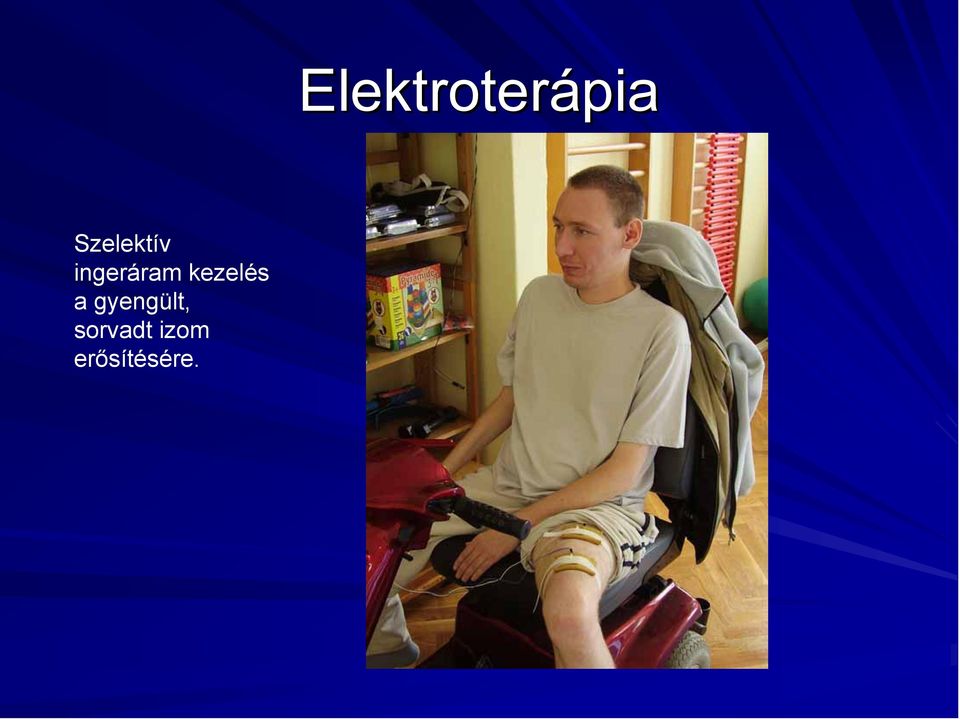 Elektroterápia

Szelektív ingeráram kezelés a gyengült, sorvadt izom erősítésére.